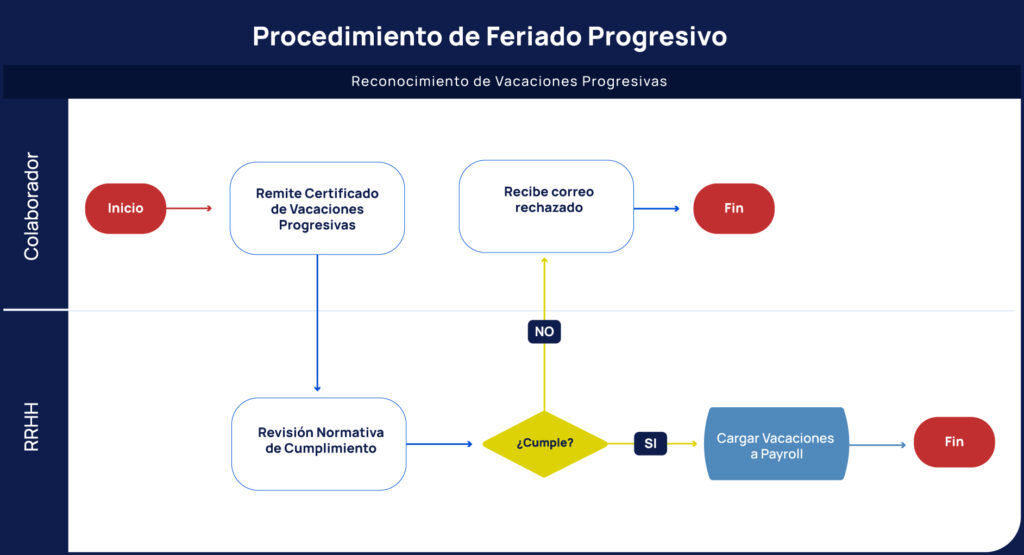 Procedimiento de Feriado Progresivo

Reconocimiento de Vacaciones Progresivas

Colaborador

Inicio

Remite Certificado de Vacaciones Progresivas

Recibe correo rechazado

Fin

NO

RRHH

Revisión Normativa de Cumplimiento

¿Cumple?

SI

Cargar Vacaciones a Payroll

Fin